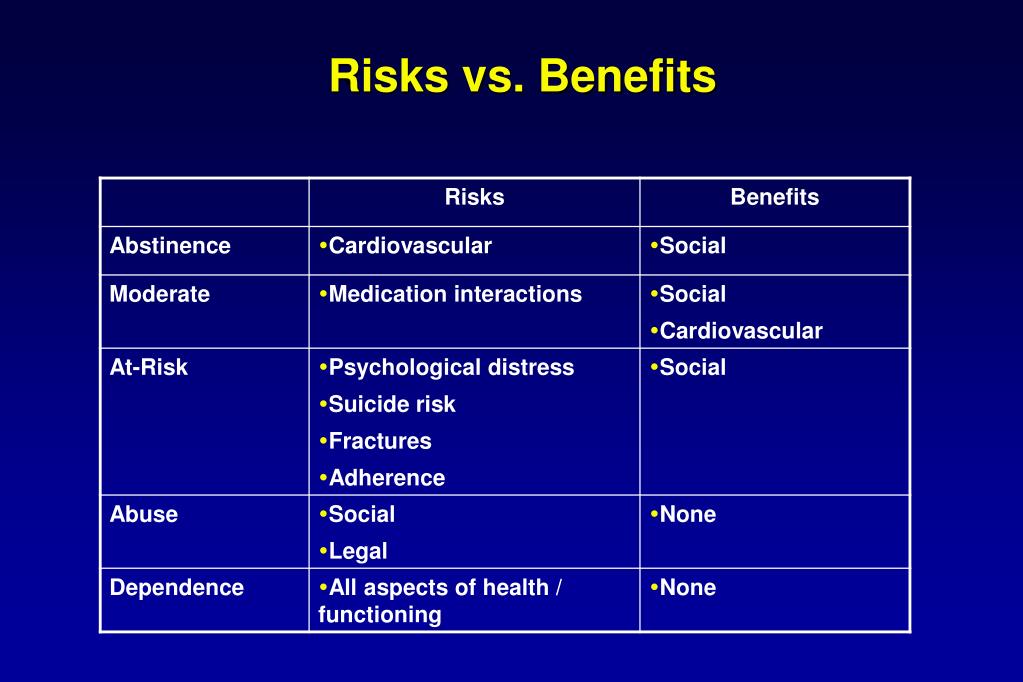 Risks vs. Benefits

| | Risks | Benefits |
|---|---|---|
| Abstinence | •Cardiovascular | •Social |
| Moderate | •Medication interactions | •Social •Cardiovascular |
| At-Risk | •Psychological distress •Suicide risk •Fractures •Adherence | •Social |
| Abuse | •Social •Legal | •None |
| Dependence | •All aspects of health / functioning | •None |